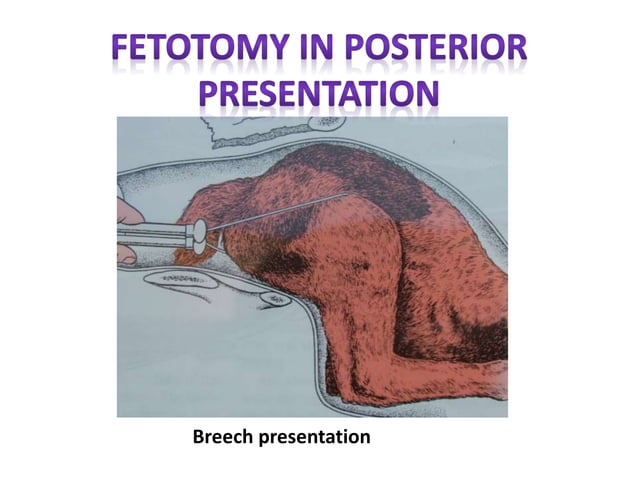 FETOTOMY IN POSTERIOR PRESENTATION

Breech presentation